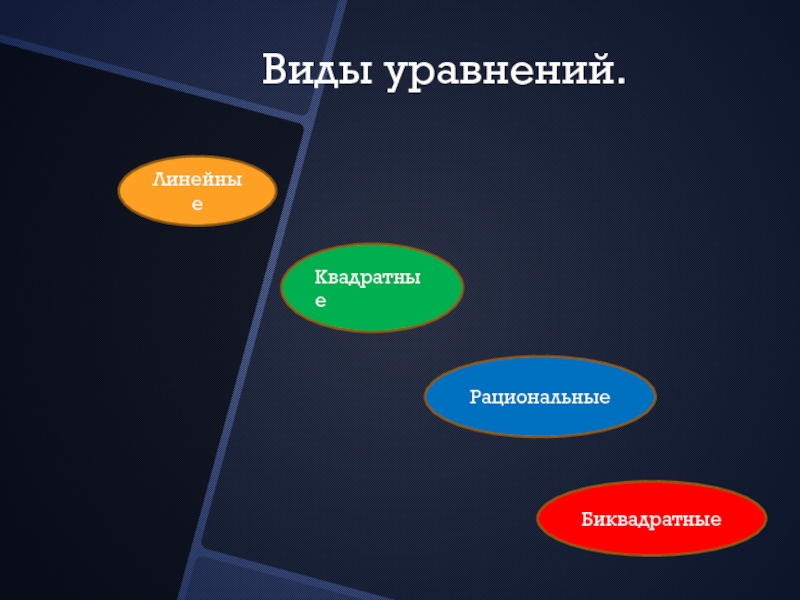 Виды уравнений.

Линейные

Квадратные

Рациональные

Биквадратные